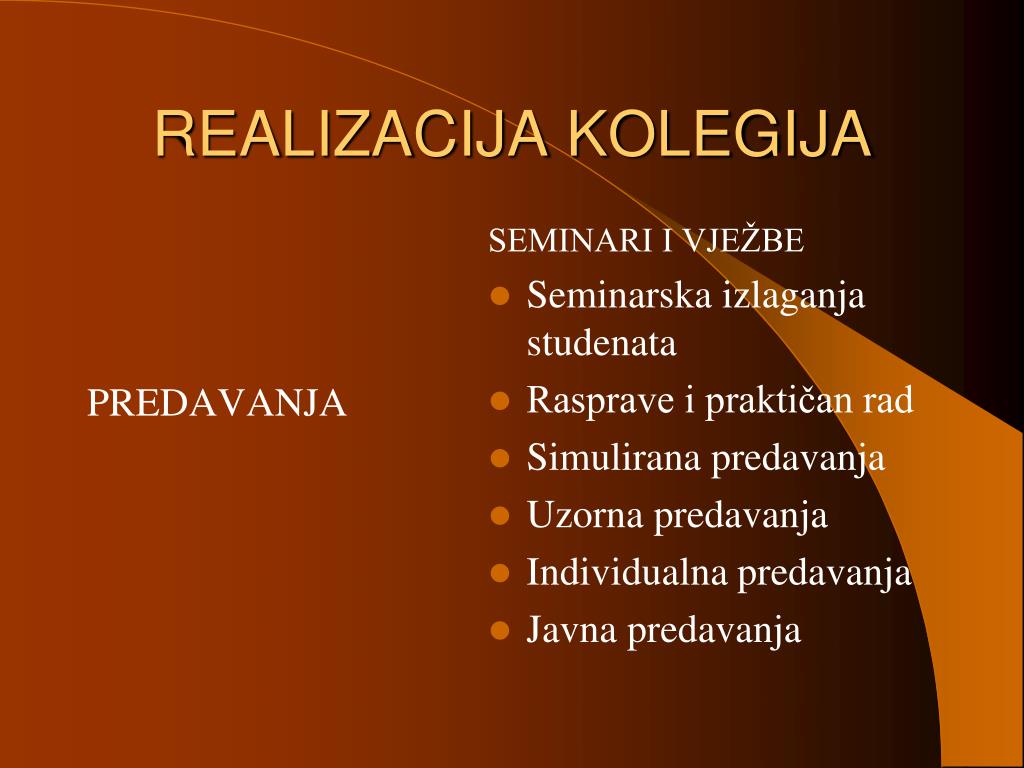 REALIZACIJA KOLEGIJA

PREDAVANJA

SEMINARI I VJEŽBE

- Seminarska izlaganja studenata
- Rasprave i praktičan rad
- Simulirana predavanja
- Uzorna predavanja
- Individualna predavanja
- Javna predavanja